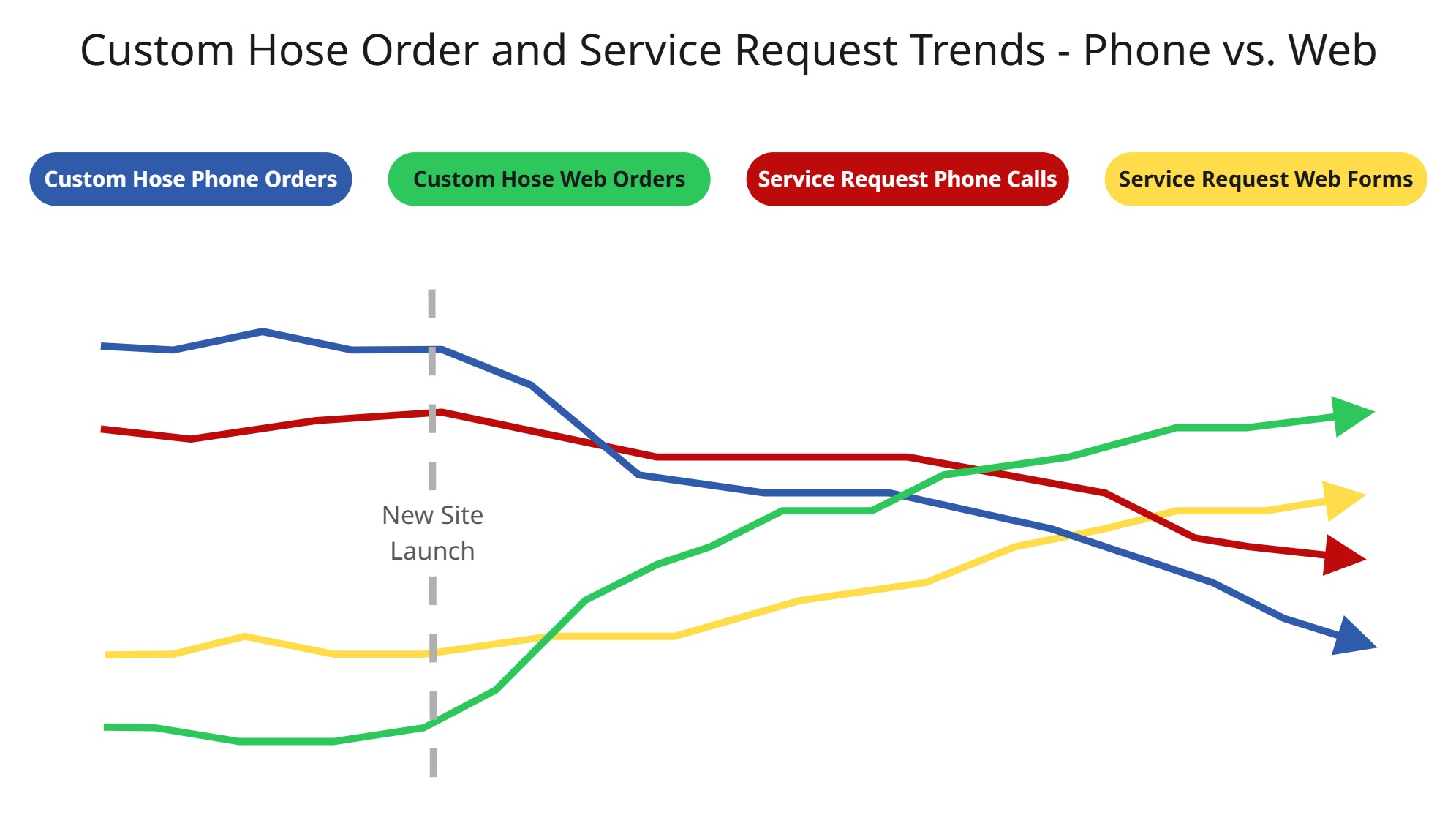 Custom Hose Order and Service Request Trends - Phone vs. Web

Custom Hose Phone Orders

Custom Hose Web Orders

Service Request Phone Calls

Service Request Web Forms

New Site Launch